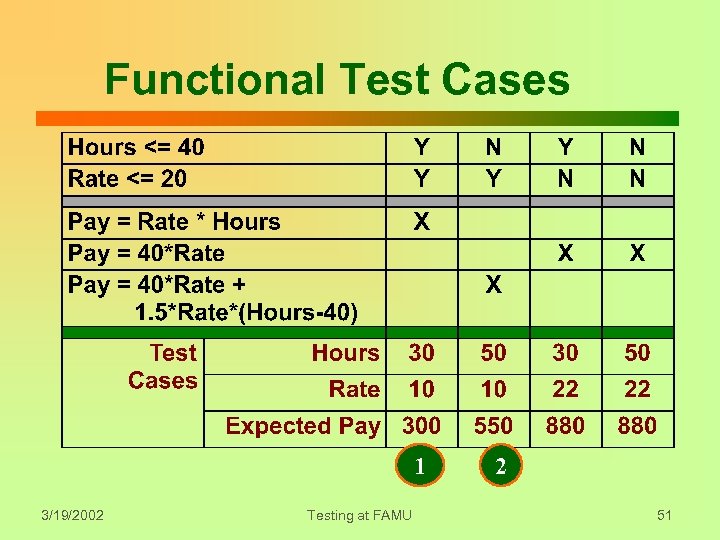 Functional Test Cases

| | | | | | |
|---|---|---|---|---|---|
| Hours <= 40 | | Y | N | Y | N |
| Rate <= 20 | | Y | Y | N | N |
| Pay = Rate * Hours | | X | | | |
| Pay = 40*Rate | | | | X | X |
| Pay = 40*Rate + 1.5*Rate*(Hours-40) | | | X | | |
| Test Cases | Hours | 30 | 50 | 30 | 50 |
| | Rate | 10 | 10 | 22 | 22 |
| | Expected Pay | 300 | 550 | 880 | 880 |

1 2

3/19/2002 Testing at FAMU 51